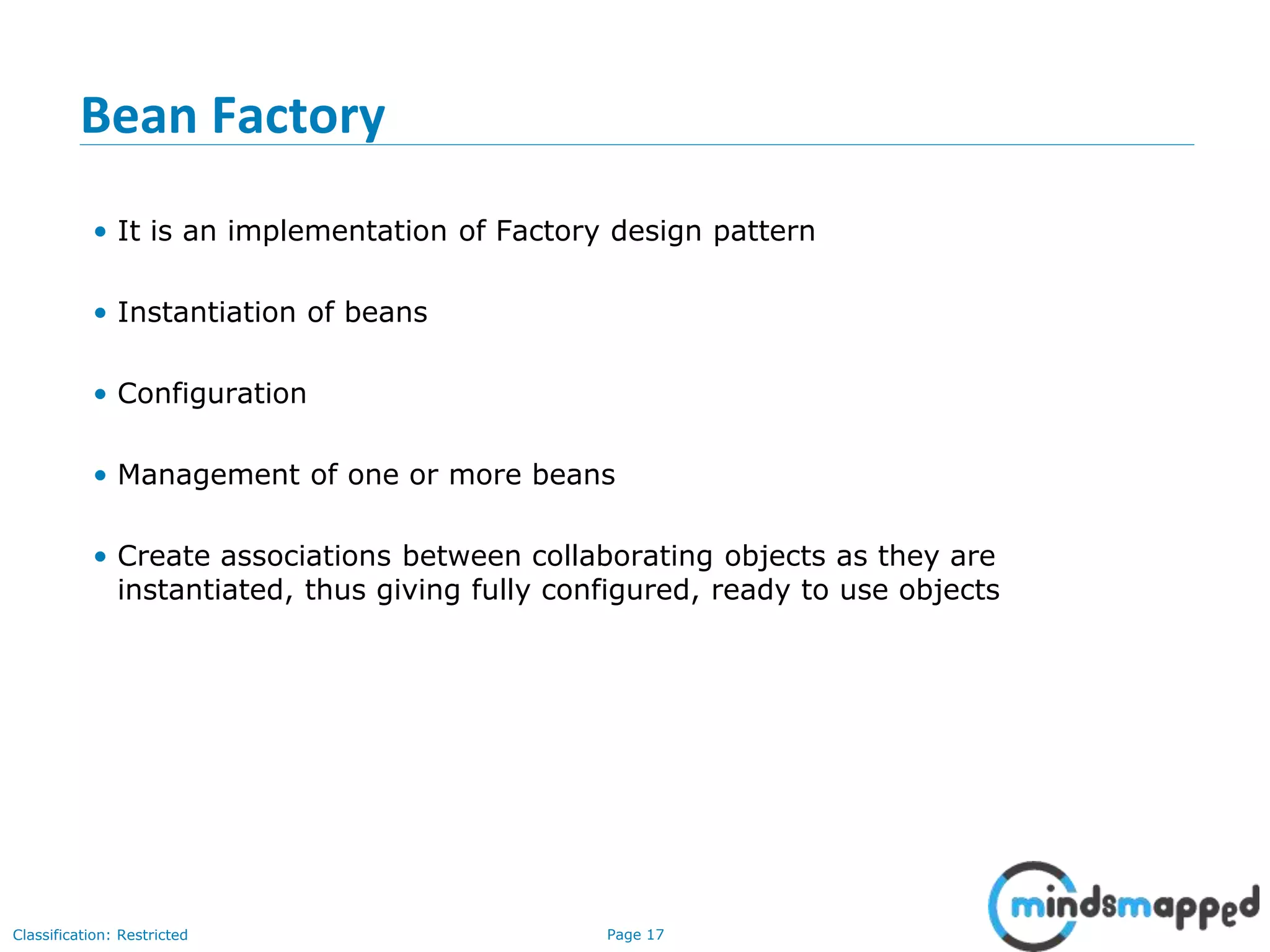 Bean Factory

• It is an implementation of Factory design pattern

• Instantiation of beans

• Configuration

• Management of one or more beans

• Create associations between collaborating objects as they are instantiated, thus giving fully configured, ready to use objects

Classification: Restricted

Page 17

mindsmapped